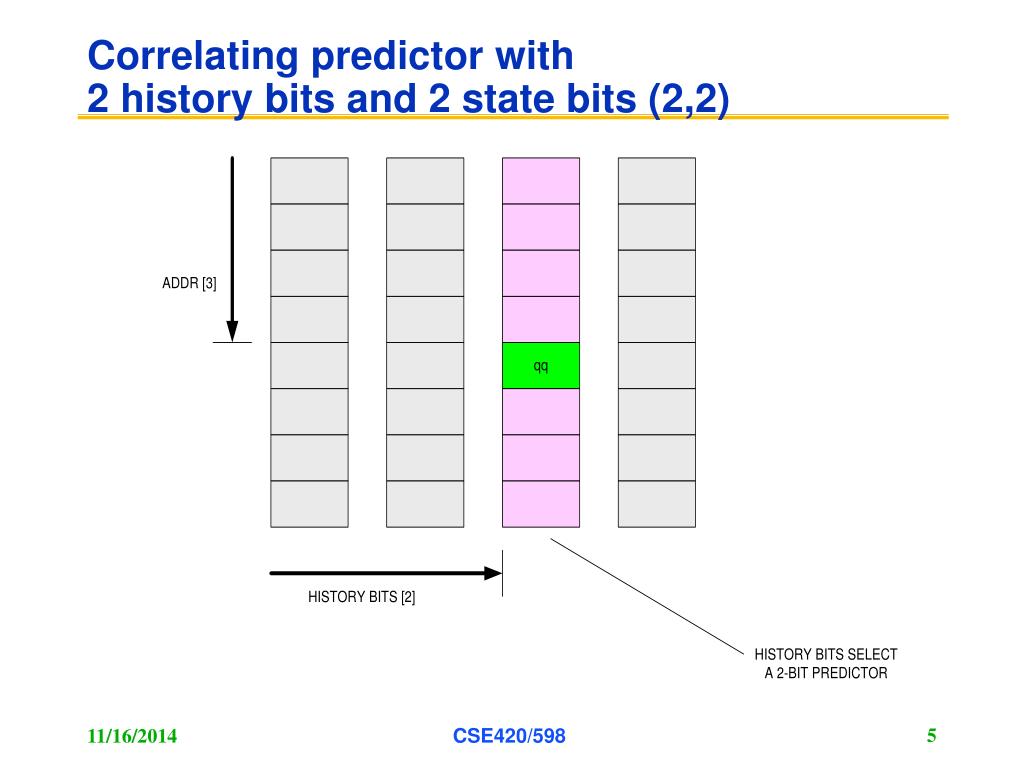 Correlating predictor with
2 history bits and 2 state bits (2,2)

ADDR [3]

qq

HISTORY BITS [2]

HISTORY BITS SELECT
A 2-BIT PREDICTOR

11/16/2014

CSE420/598

5